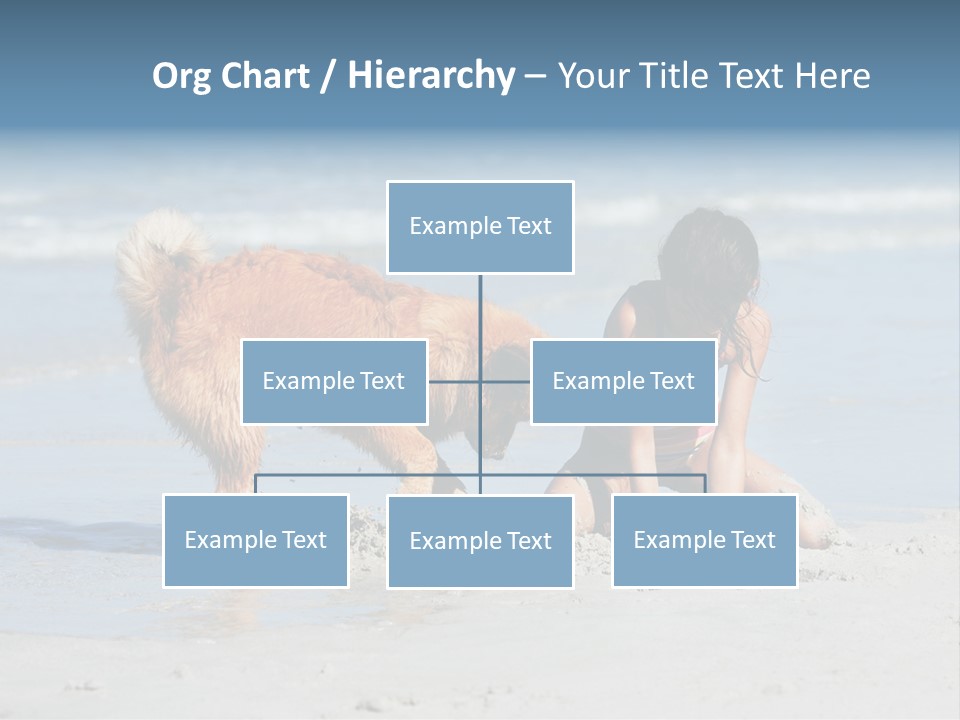 Org Chart / Hierarchy – Your Title Text Here

Example Text

Example Text

Example Text

Example Text

Example Text

Example Text